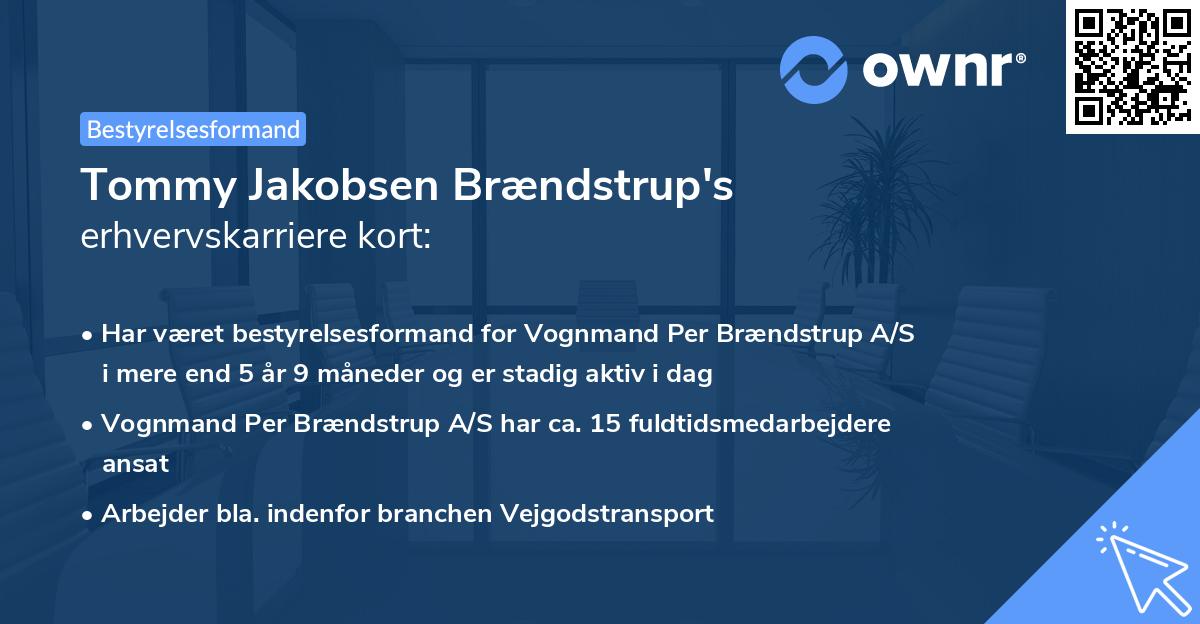 ownr®

Bestyrelsesformand

Tommy Jakobsen Brændstrup's
erhvervskarriere kort:

• Har været bestyrelsesformand for Vognmand Per Brændstrup A/S i mere end 5 år 9 måneder og er stadig aktiv i dag

• Vognmand Per Brændstrup A/S har ca. 15 fuldtidsmedarbejdere ansat

• Arbejder bla. indenfor branchen Vejgodstransport